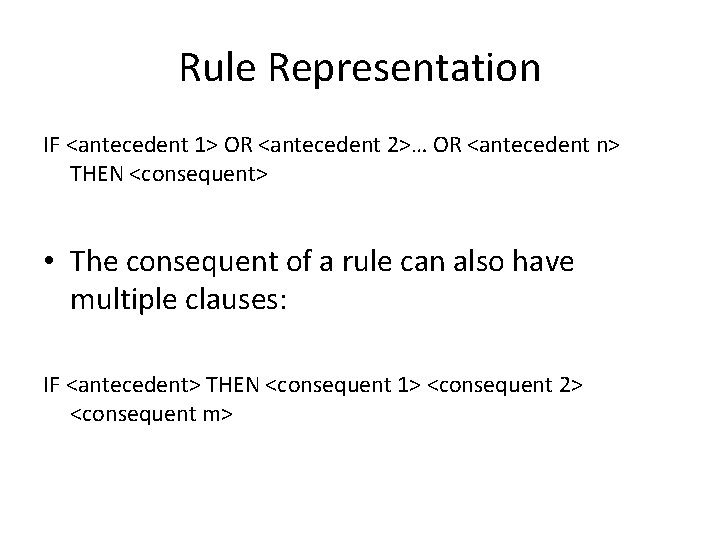 Rule Representation

IF <antecedent 1> OR <antecedent 2>… OR <antecedent n> THEN <consequent>

• The consequent of a rule can also have multiple clauses:

IF <antecedent> THEN <consequent 1> <consequent 2> <consequent m>